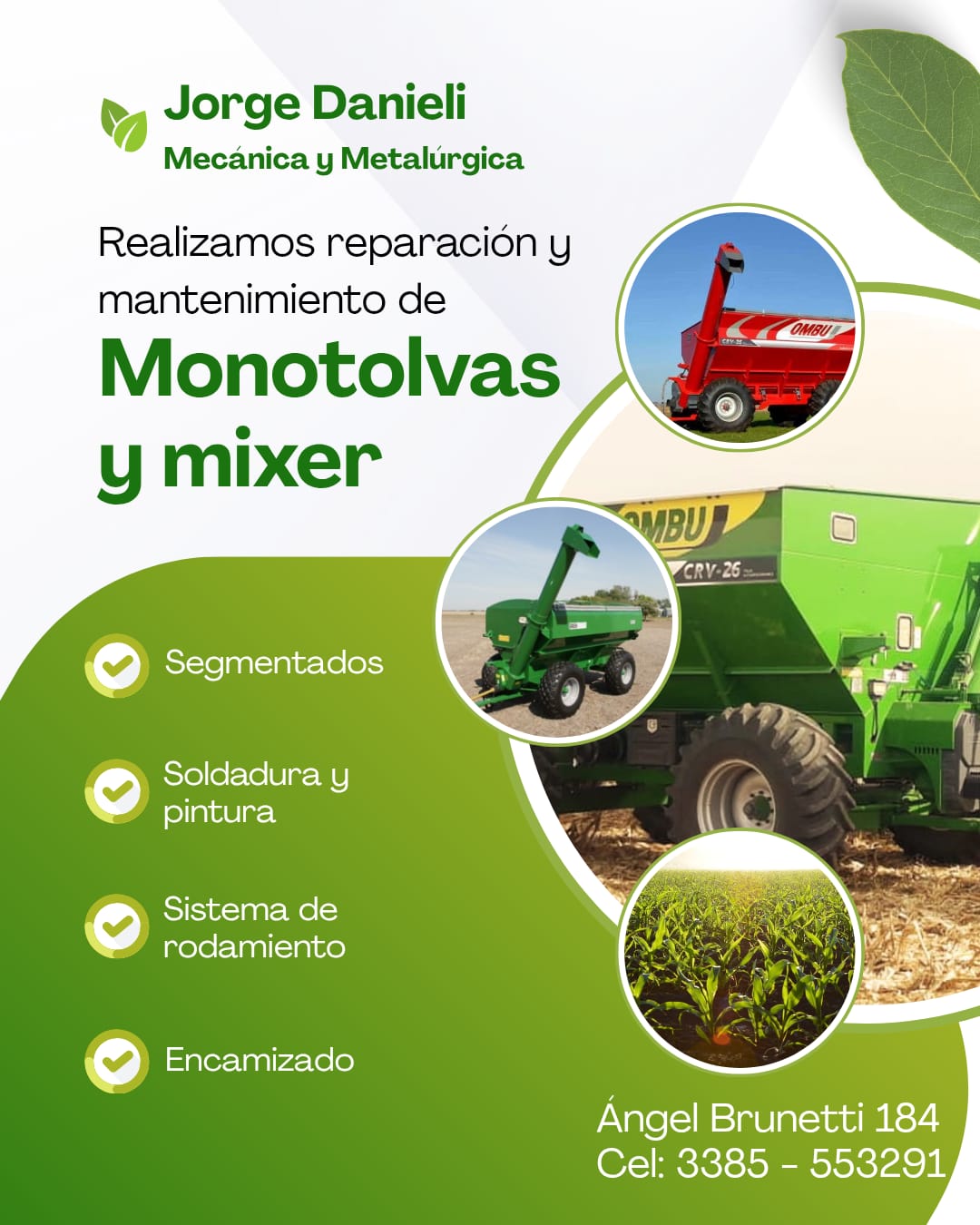 Jorge Danieli
Mecánica y Metalúrgica

Realizamos reparación y mantenimiento de
Monotolvas y mixer

OMBU
CRV-26

OMBU
CRV-26

Segmentados

Soldadura y pintura

Sistema de rodamiento

Encamizado

Ángel Brunetti 184
Cel: 3385 - 553291